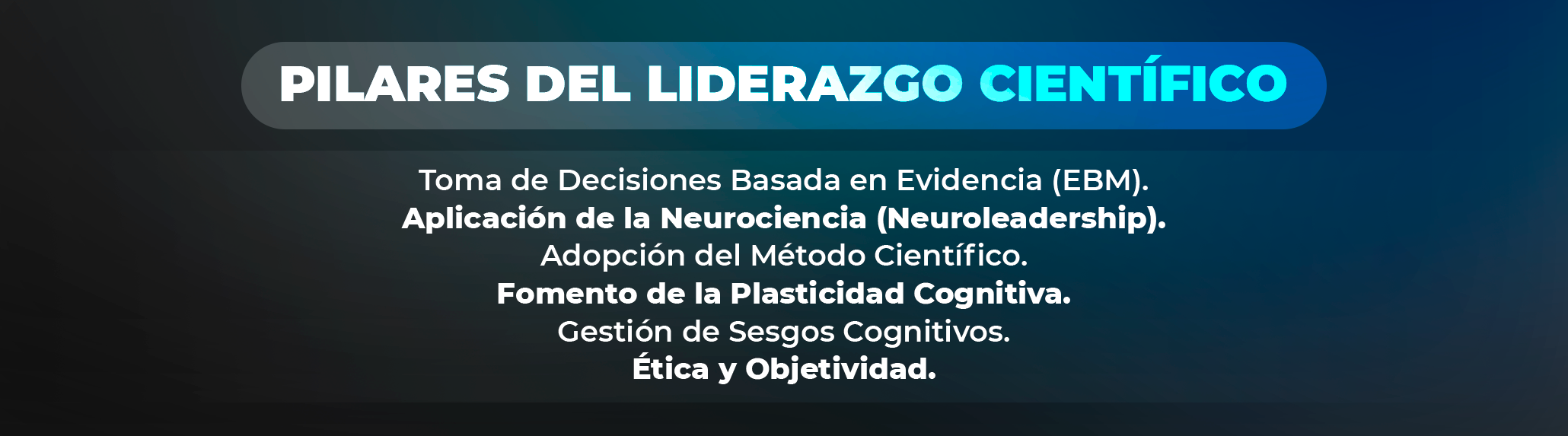 PILARES DEL LIDERAZGO CIENTÍFICO

Toma de Decisiones Basada en Evidencia (EBM).
Aplicación de la Neurociencia (Neuroleadership).
Adopción del Método Científico.
Fomento de la Plasticidad Cognitiva.
Gestión de Sesgos Cognitivos.
Ética y Objetividad.